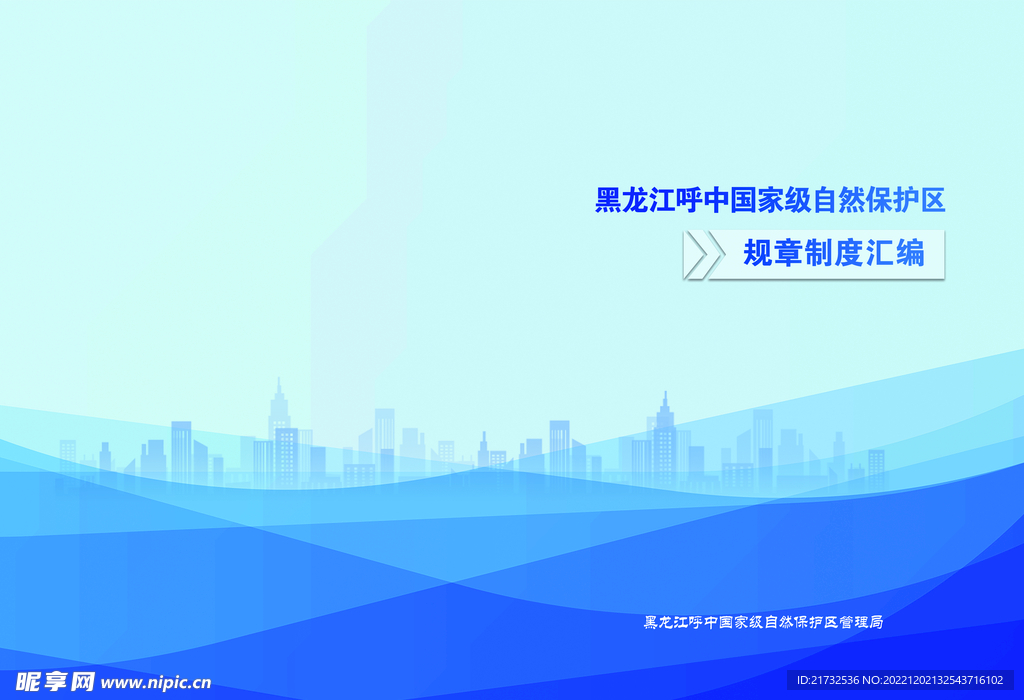 黑龙江呼中国家级自然保护区

规章制度汇编

黑龙江呼中国家级自然保护区管理局

昵享网 www.nipic.cn

ID:21732536 NO:20221202132543716102